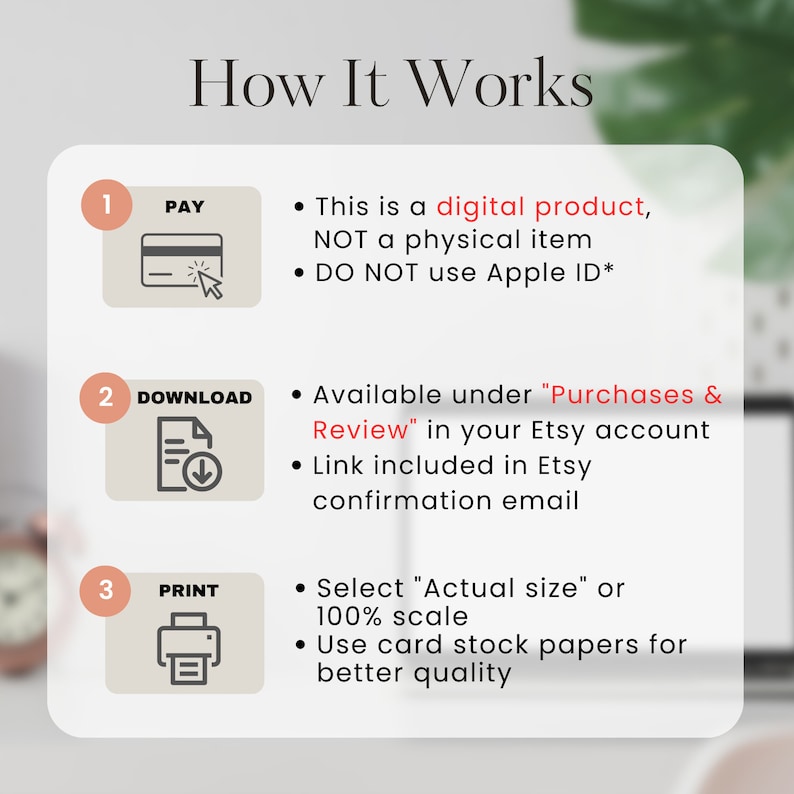 How It Works

1 PAY

• This is a digital product, NOT a physical item
• DO NOT use Apple ID*

2 DOWNLOAD

• Available under "Purchases & Review" in your Etsy account
• Link included in Etsy confirmation email

3 PRINT

• Select "Actual size" or 100% scale
• Use card stock papers for better quality